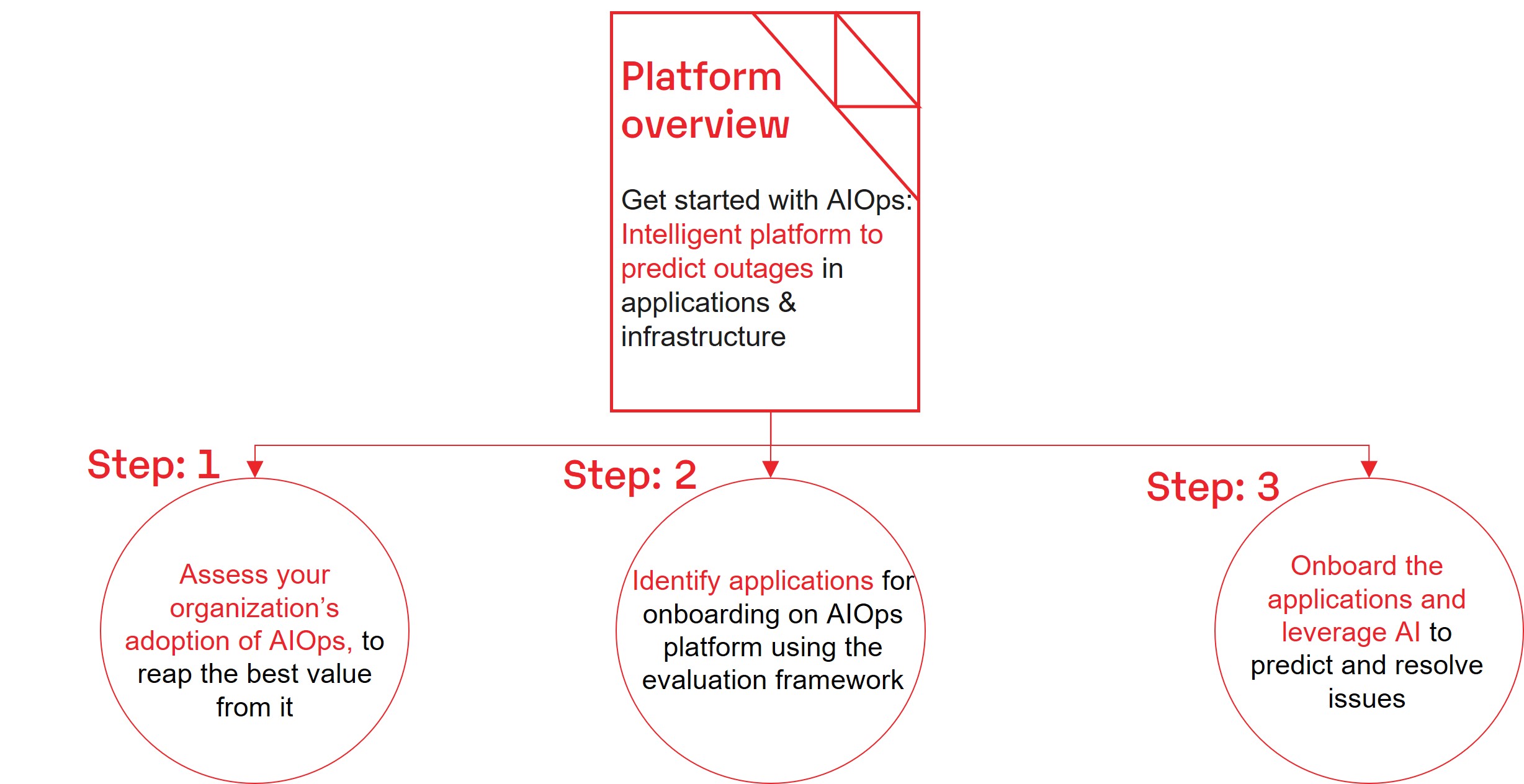 Platform overview

Get started with AIOps: Intelligent platform to predict outages in applications & infrastructure

Step: 1

Assess your organization's adoption of AIOps, to reap the best value from it

Step: 2

Identify applications for onboarding on AIOps platform using the evaluation framework

Step: 3

Onboard the applications and leverage AI to predict and resolve issues